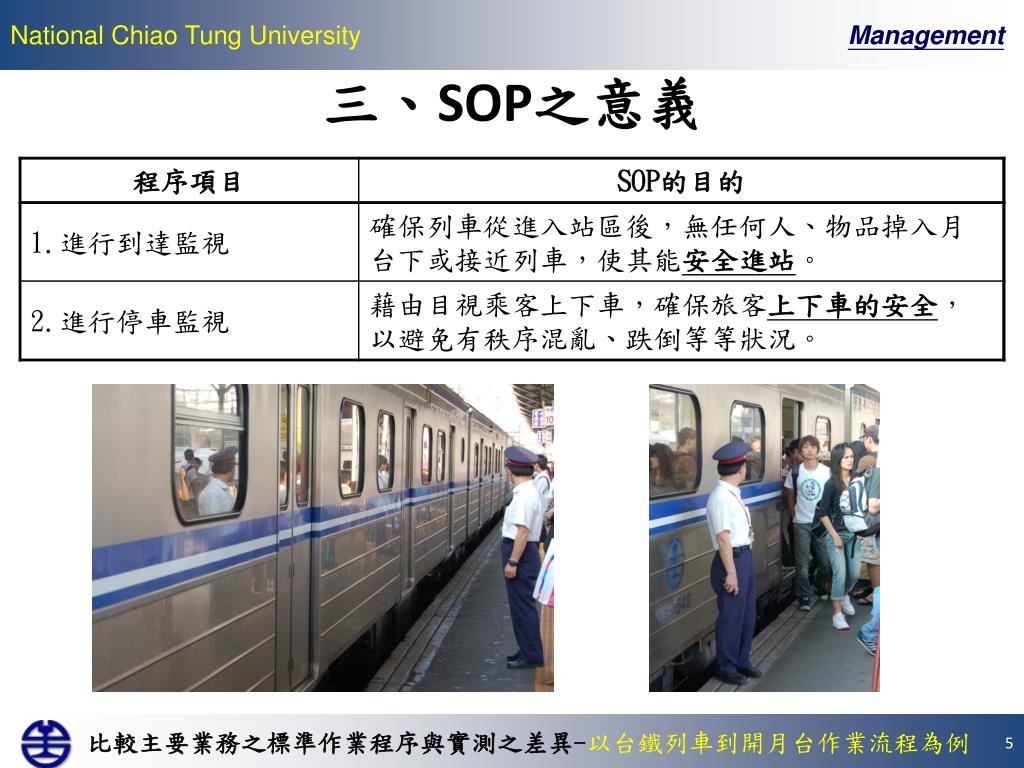 National Chiao Tung University

Management

三、SOP之意義

| 程序項目 | SOP的目的 |
|---|---|
| 1. 進行到達監視 | 確保列車從進入站區後，無任何人、物品掉入月台下或接近列車，使其能安全進站。 |
| 2. 進行停車監視 | 藉由目視乘客上下車，確保旅客上下車的安全，以避免有秩序混亂、跌倒等等狀況。 |

比較主要業務之標準作業程序與實測之差異-以台鐵列車到開月台作業流程為例

5